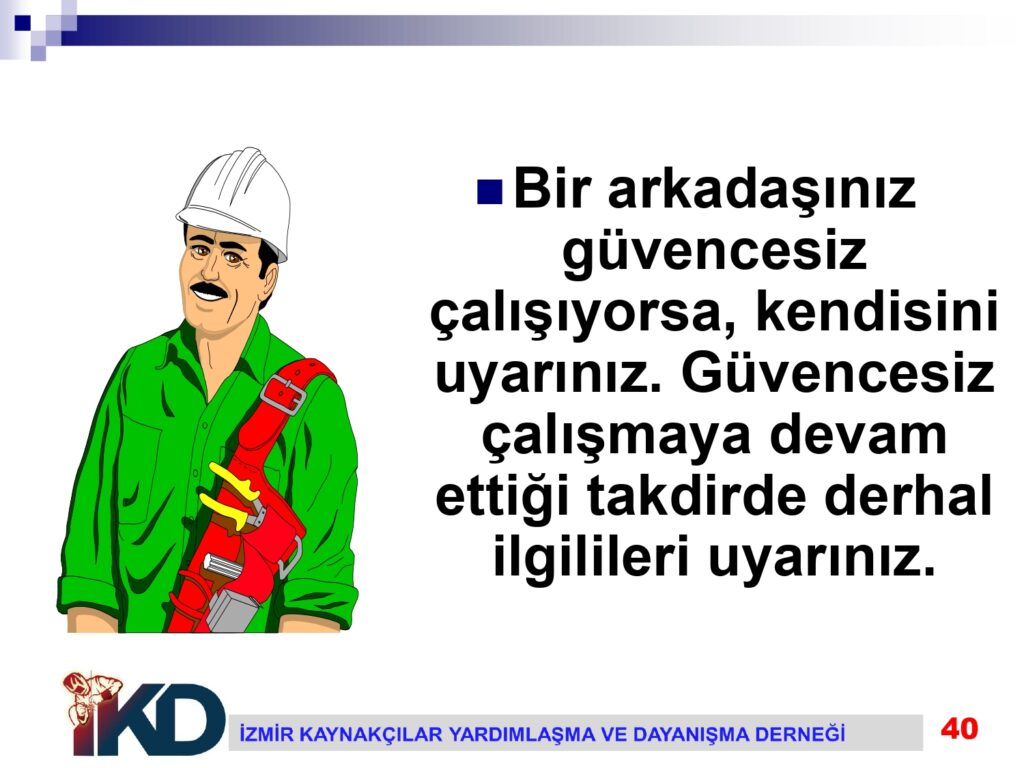 Bir arkadaşınız güvencesiz çalışıyorsa, kendisini uyarınız. Güvencesiz çalışmaya devam ettiği takdirde derhal ilgilileri uyarınız.

İKD

İZMİR KAYNAKÇILAR YARDIMLAŞMA VE DAYANIŞMA DERNEĞİ

40